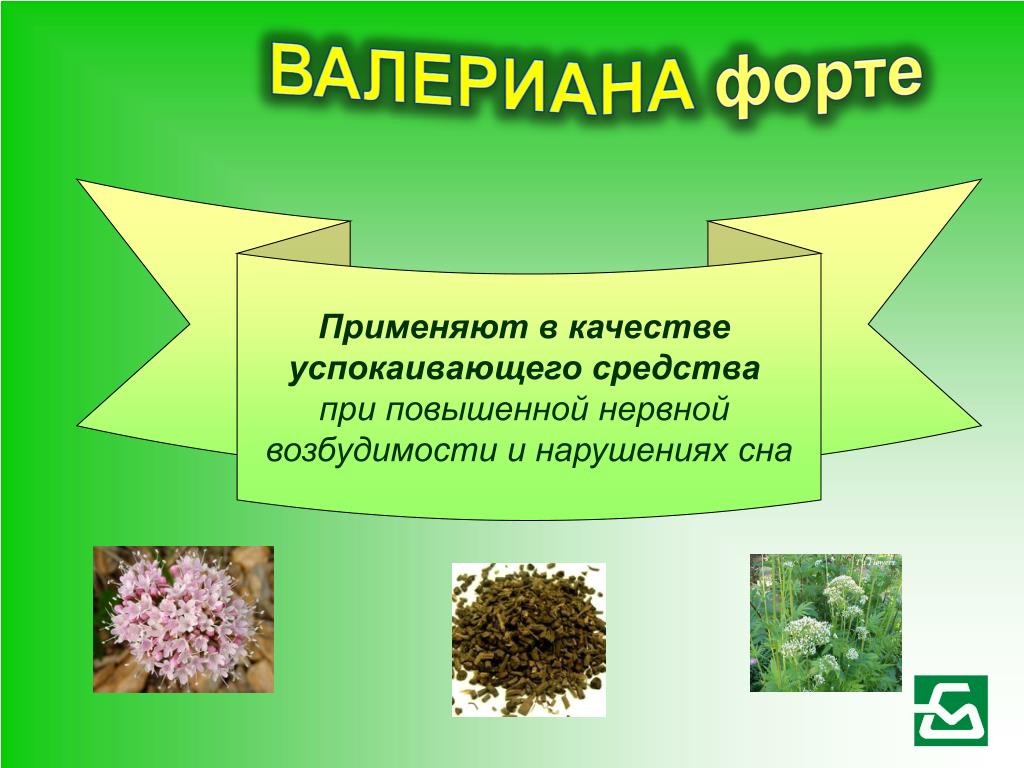 ВАЛЕРИАНА форте

Применяют в качестве успокаивающего средства при повышенной нервной возбудимости и нарушениях сна